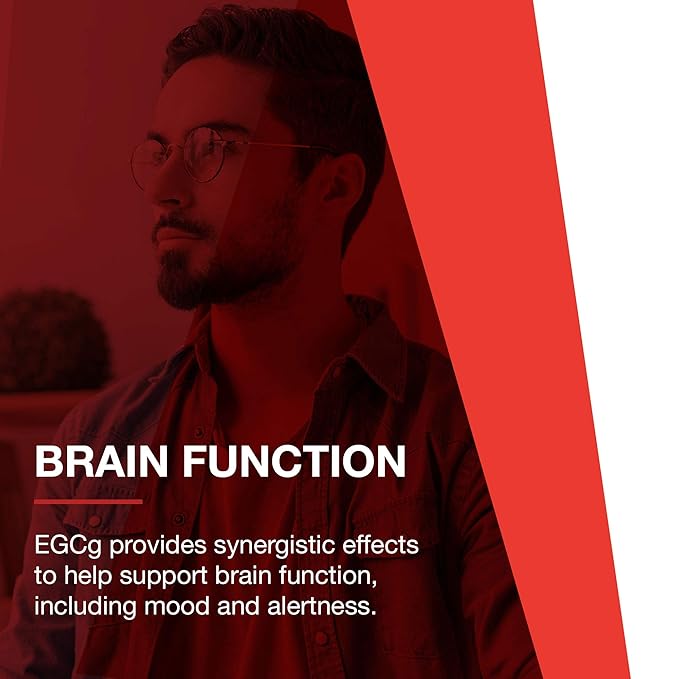 BRAIN FUNCTION

EGCg provides synergistic effects to help support brain function, including mood and alertness.